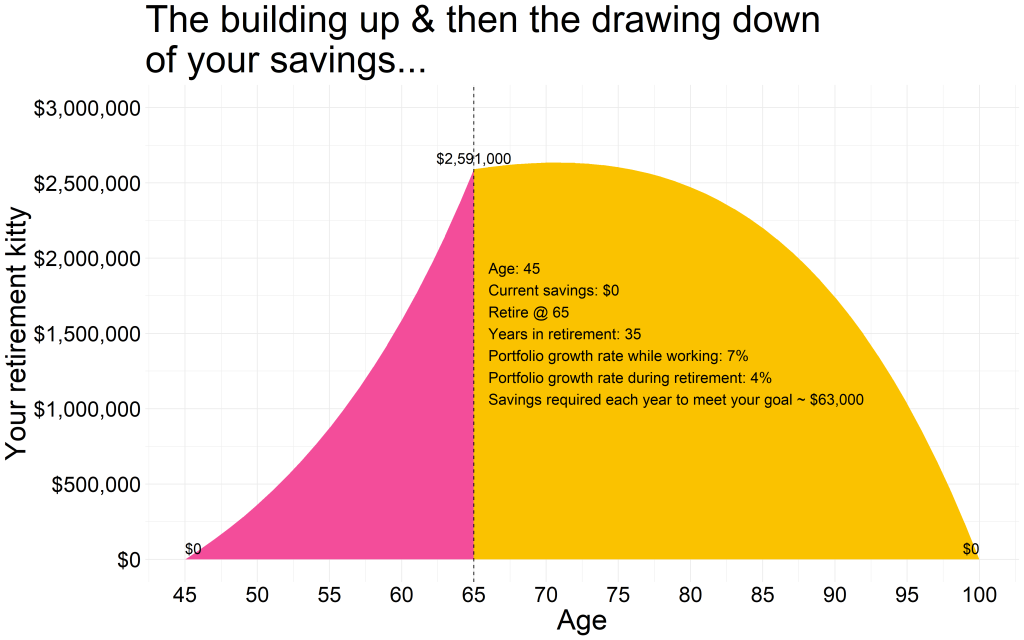 The building up & then the drawing down of your savings...

Your retirement kitty

$3,000,000
$2,500,000
$2,000,000
$1,500,000
$1,000,000
$500,000
$0

$2,591,000

Age: 45
Current savings: $0
Retire @ 65
Years in retirement: 35
Portfolio growth rate while working: 7%
Portfolio growth rate during retirement: 4%
Savings required each year to meet your goal ~ $63,000

$0
$0

45 50 55 60 65 70 75 80 85 90 95 100

Age